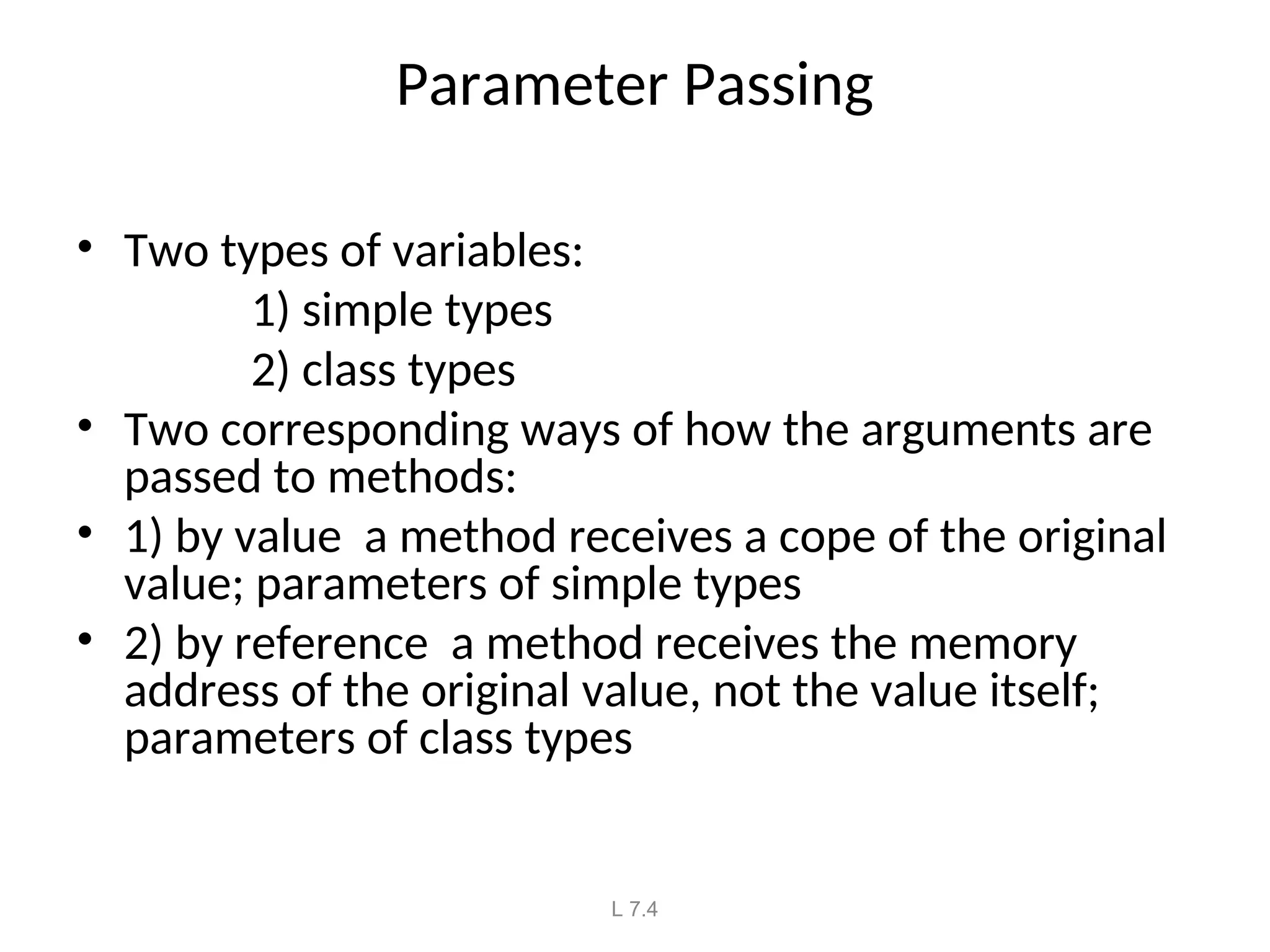 Parameter Passing

• Two types of variables:
1) simple types
2) class types

• Two corresponding ways of how the arguments are passed to methods:

• 1) by value  a method receives a cope of the original value; parameters of simple types

• 2) by reference  a method receives the memory address of the original value, not the value itself; parameters of class types

L 7.4